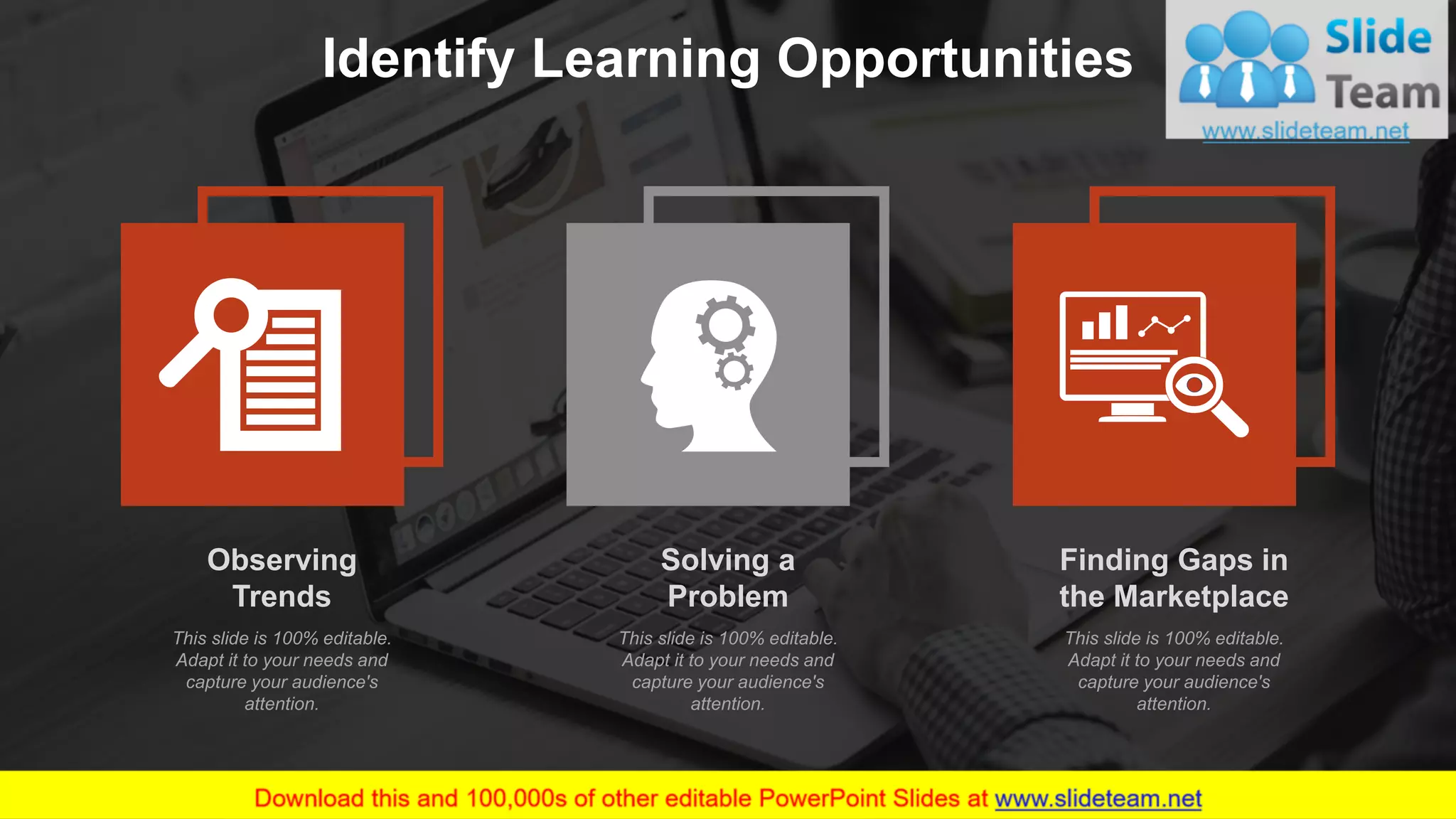 Identify Learning Opportunities

Slide Team
www.slideteam.net

Observing Trends

This slide is 100% editable. Adapt it to your needs and capture your audience's attention.

Solving a Problem

This slide is 100% editable. Adapt it to your needs and capture your audience's attention.

Finding Gaps in the Marketplace

This slide is 100% editable. Adapt it to your needs and capture your audience's attention.

Download this and 100,000s of other editable PowerPoint Slides at www.slideteam.net